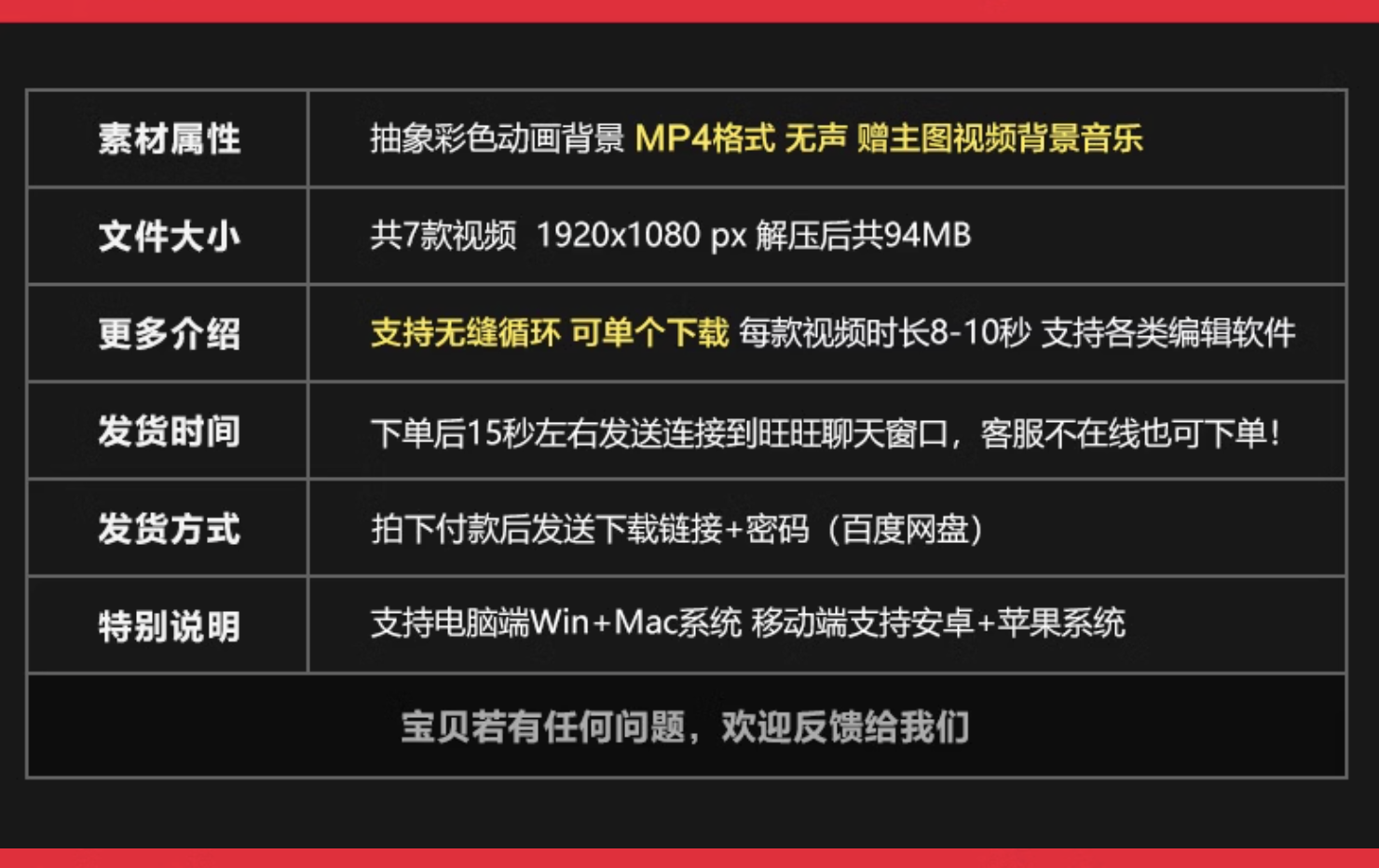 | 素材属性 | 抽象彩色动画背景 MP4格式 无声 赠主图视频背景音乐 |
|---|---|
| 文件大小 | 共7款视频 1920x1080 px 解压后共94MB |
| 更多介绍 | 支持无缝循环 可单个下载 每款视频时长8-10秒 支持各类编辑软件 |
| 发货时间 | 下单后15秒左右发送连接到旺旺聊天窗口，客服不在线也可下单！ |
| 发货方式 | 拍下付款后发送下载链接+密码（百度网盘） |
| 特别说明 | 支持电脑端Win+Mac系统 移动端支持安卓+苹果系统 |

宝贝若有任何问题，欢迎反馈给我们